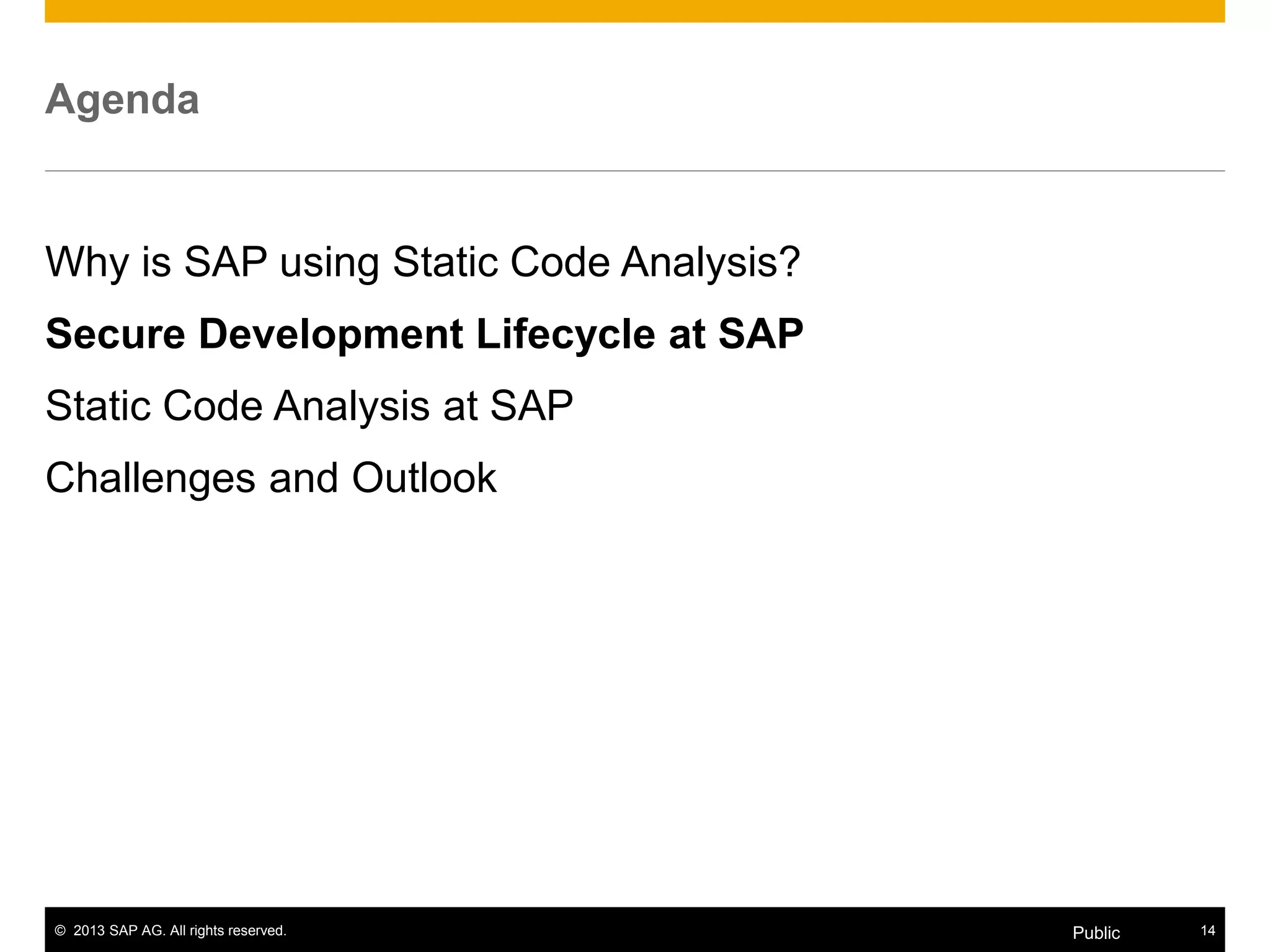 Agenda

Why is SAP using Static Code Analysis?

Secure Development Lifecycle at SAP

Static Code Analysis at SAP

Challenges and Outlook

© 2013 SAP AG. All rights reserved.

Public

14